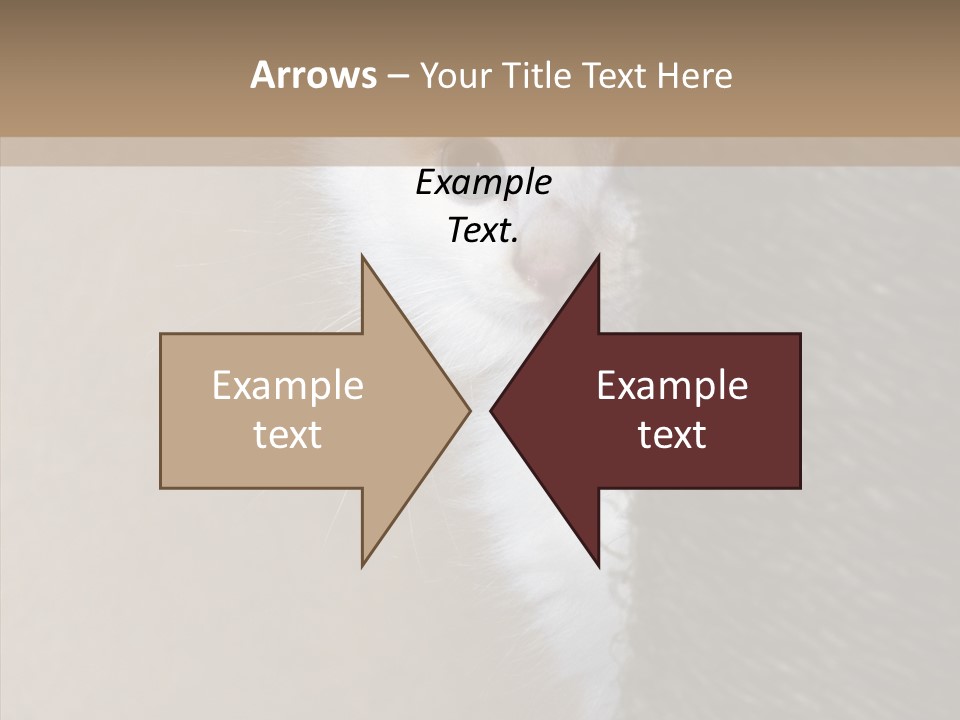 Arrows – Your Title Text Here

Example Text.

Example text

Example text